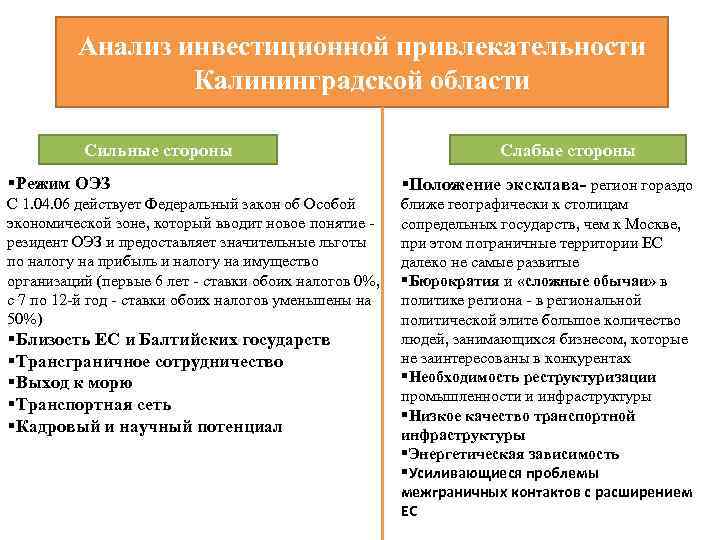 Анализ инвестиционной привлекательности Калининградской области

Сильные стороны

▪Режим ОЭЗ
С 1.04.06 действует Федеральный закон об Особой экономической зоне, который вводит новое понятие - резидент ОЭЗ и предоставляет значительные льготы по налогу на прибыль и налогу на имущество организаций (первые 6 лет - ставки обоих налогов 0%, с 7 по 12-й год - ставки обоих налогов уменьшены на 50%)
▪Близость ЕС и Балтийских государств
▪Трансграничное сотрудничество
▪Выход к морю
▪Транспортная сеть
▪Кадровый и научный потенциал

Слабые стороны

▪Положение эксклава- регион гораздо ближе географически к столицам сопредельных государств, чем к Москве, при этом пограничные территории ЕС далеко не самые развитые
▪Бюрократия и «сложные обычаи» в политике региона - в региональной политической элите большое количество людей, занимающихся бизнесом, которые не заинтересованы в конкурентах
▪Необходимость реструктуризации промышленности и инфраструктуры
▪Низкое качество транспортной инфраструктуры
▪Энергетическая зависимость
▪Усиливающиеся проблемы межграничных контактов с расширением ЕС